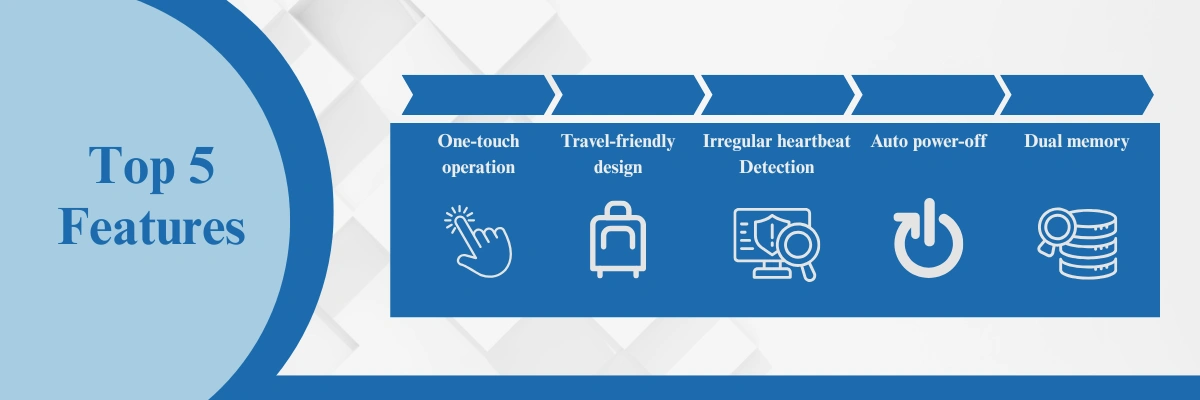 Top 5 Features

One-touch operation

Travel-friendly design

Irregular heartbeat Detection

Auto power-off

Dual memory